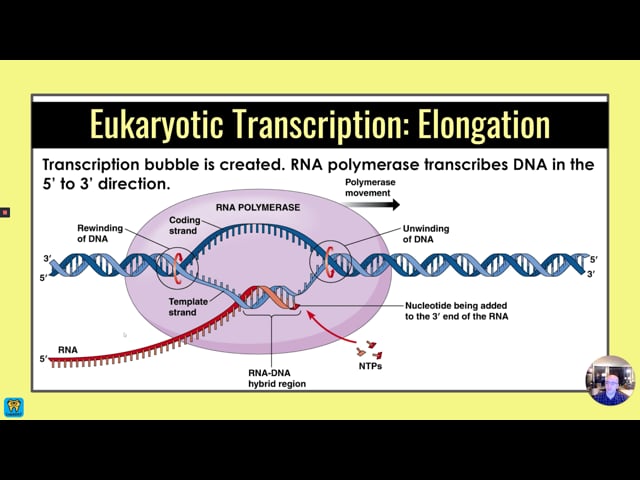 Eukaryotic Transcription: Elongation

Transcription bubble is created. RNA polymerase transcribes DNA in the 5' to 3' direction.

Polymerase movement

RNA POLYMERASE

Rewinding of DNA

Coding strand

Unwinding of DNA

3'

5'

5'

3'

Template strand

Nucleotide being added to the 3' end of the RNA

RNA

5'

NTPs

RNA-DNA hybrid region